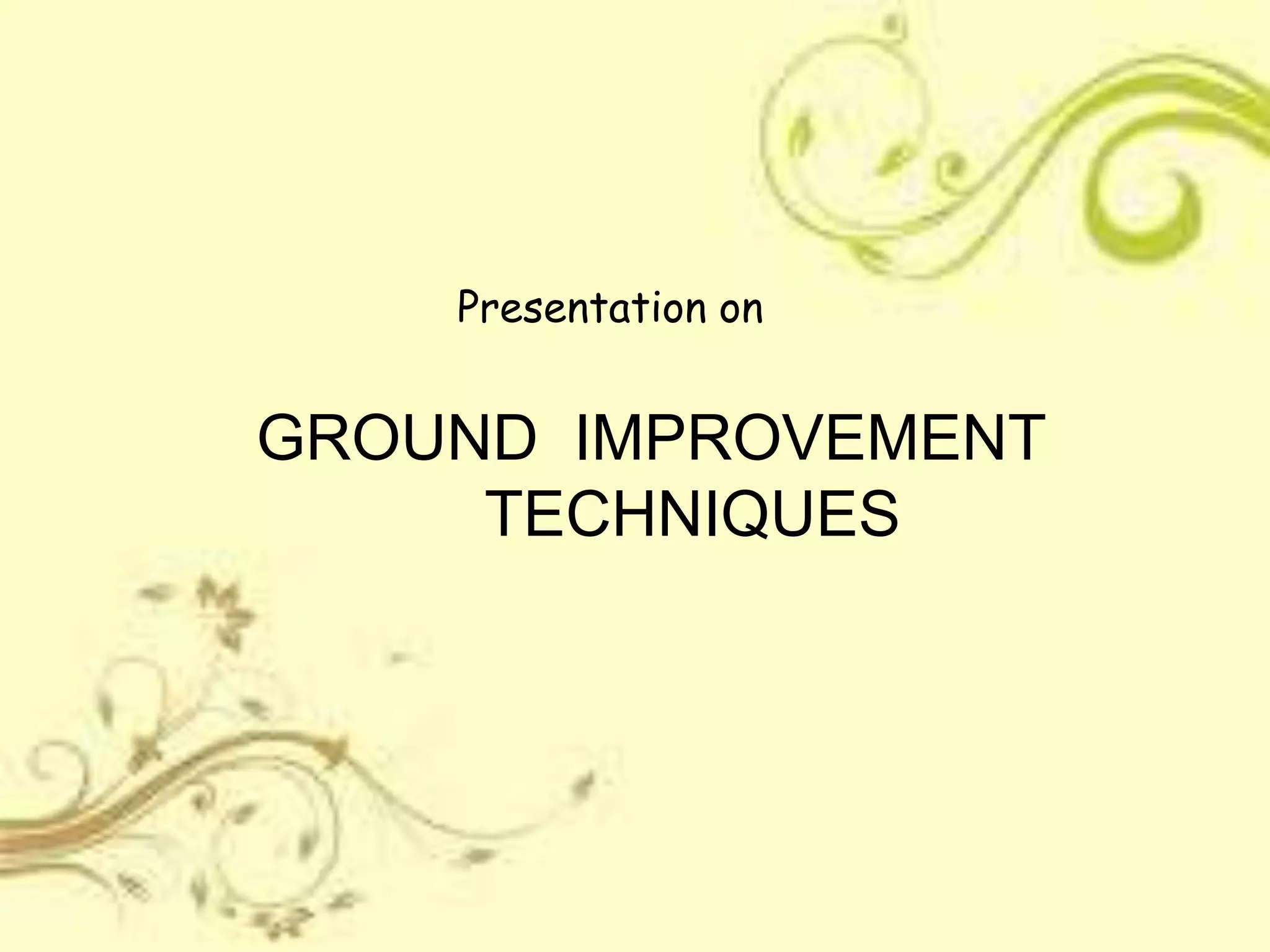 Presentation on

GROUND IMPROVEMENT TECHNIQUES